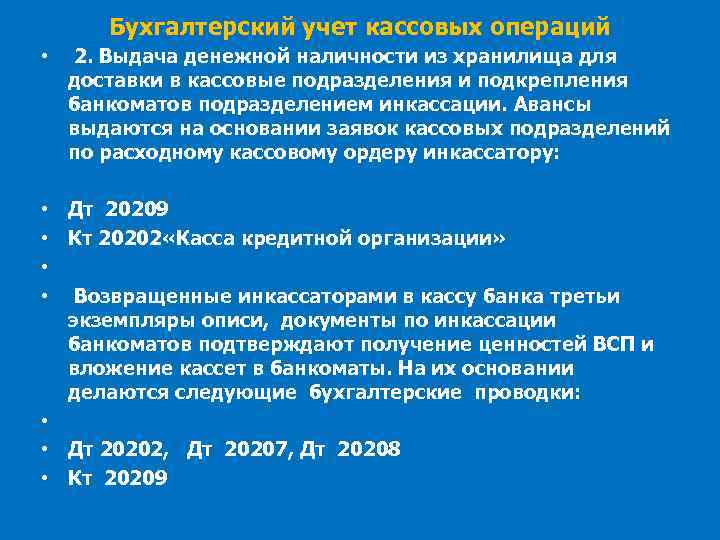 Бухгалтерский учет кассовых операций

• 2. Выдача денежной наличности из хранилища для доставки в кассовые подразделения и подкрепления банкоматов подразделением инкассации. Авансы выдаются на основании заявок кассовых подразделений по расходному кассовому ордеру инкассатору:

• Дт 20209
• Кт 20202«Касса кредитной организации»
•
• Возвращенные инкассаторами в кассу банка третьи экземпляры описи, документы по инкассации банкоматов подтверждают получение ценностей ВСП и вложение кассет в банкоматы. На их основании делаются следующие бухгалтерские проводки:
•
• Дт 20202, Дт 20207, Дт 20208
• Кт 20209